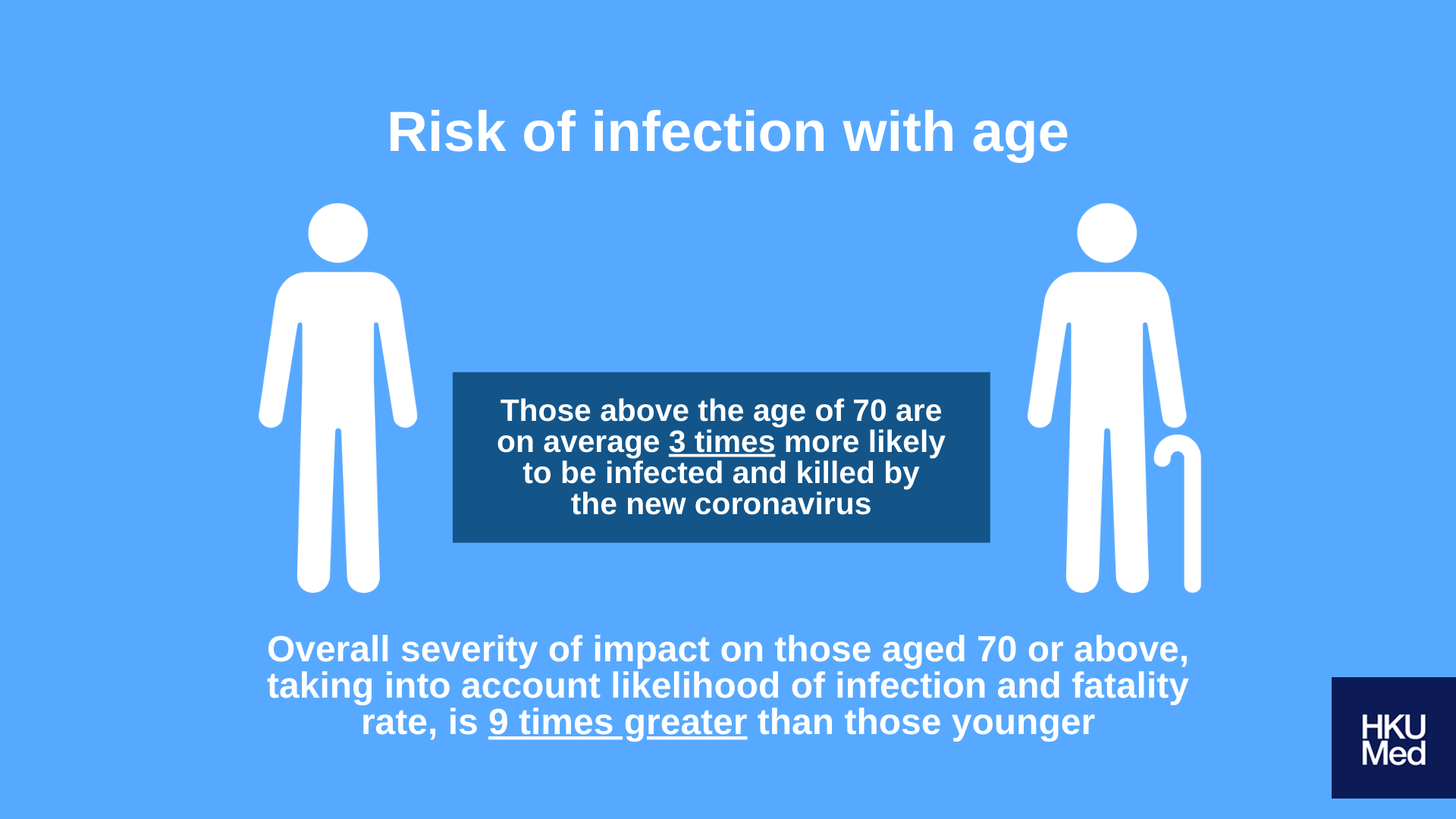 Risk of infection with age

Those above the age of 70 are on average 3 times more likely to be infected and killed by the new coronavirus

Overall severity of impact on those aged 70 or above, taking into account likelihood of infection and fatality rate, is 9 times greater than those younger

HKU Med